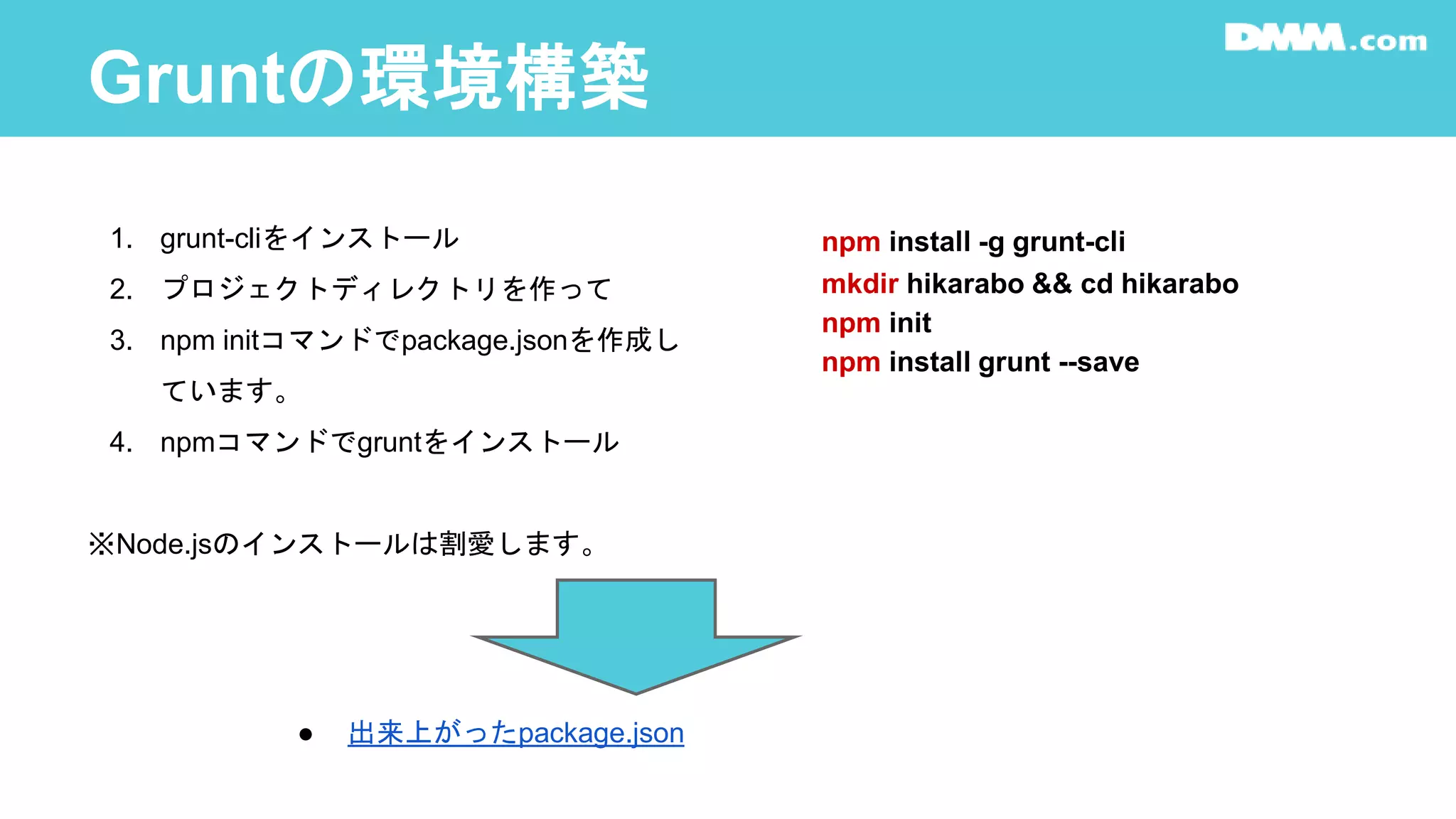 Gruntの環境構築

DMM.com

1. grunt-cliをインストール
2. プロジェクトディレクトリを作って
3. npm initコマンドでpackage.jsonを作成しています。
4. npmコマンドでgruntをインストール

npm install -g grunt-cli
mkdir hikarabo && cd hikarabo
npm init
npm install grunt --save

※Node.jsのインストールは割愛します。

● 出来上がったpackage.json